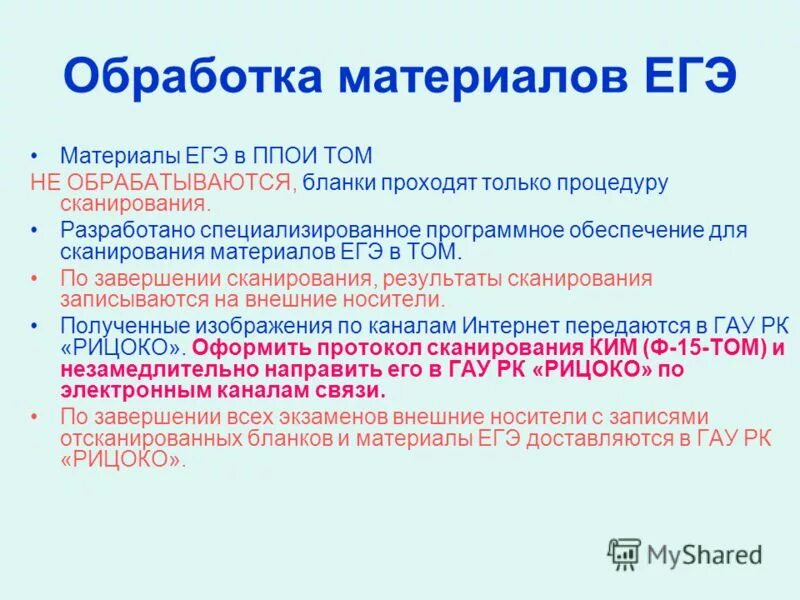 Обработка материалов ЕГЭ

• Материалы ЕГЭ в ППОИ ТОМ
НЕ ОБРАБАТЫВАЮТСЯ, бланки проходят только процедуру сканирования.
• Разработано специализированное программное обеспечение для сканирования материалов ЕГЭ в ТОМ.
• По завершении сканирования, результаты сканирования записываются на внешние носители.
• Полученные изображения по каналам Интернет передаются в ГАУ РК «РИЦОКО». Оформить протокол сканирования КИМ (Ф-15-ТОМ) и незамедлительно направить его в ГАУ РК «РИЦОКО» по электронным каналам связи.
• По завершении всех экзаменов внешние носители с записями отсканированных бланков и материалы ЕГЭ доставляются в ГАУ РК «РИЦОКО».

MyShared